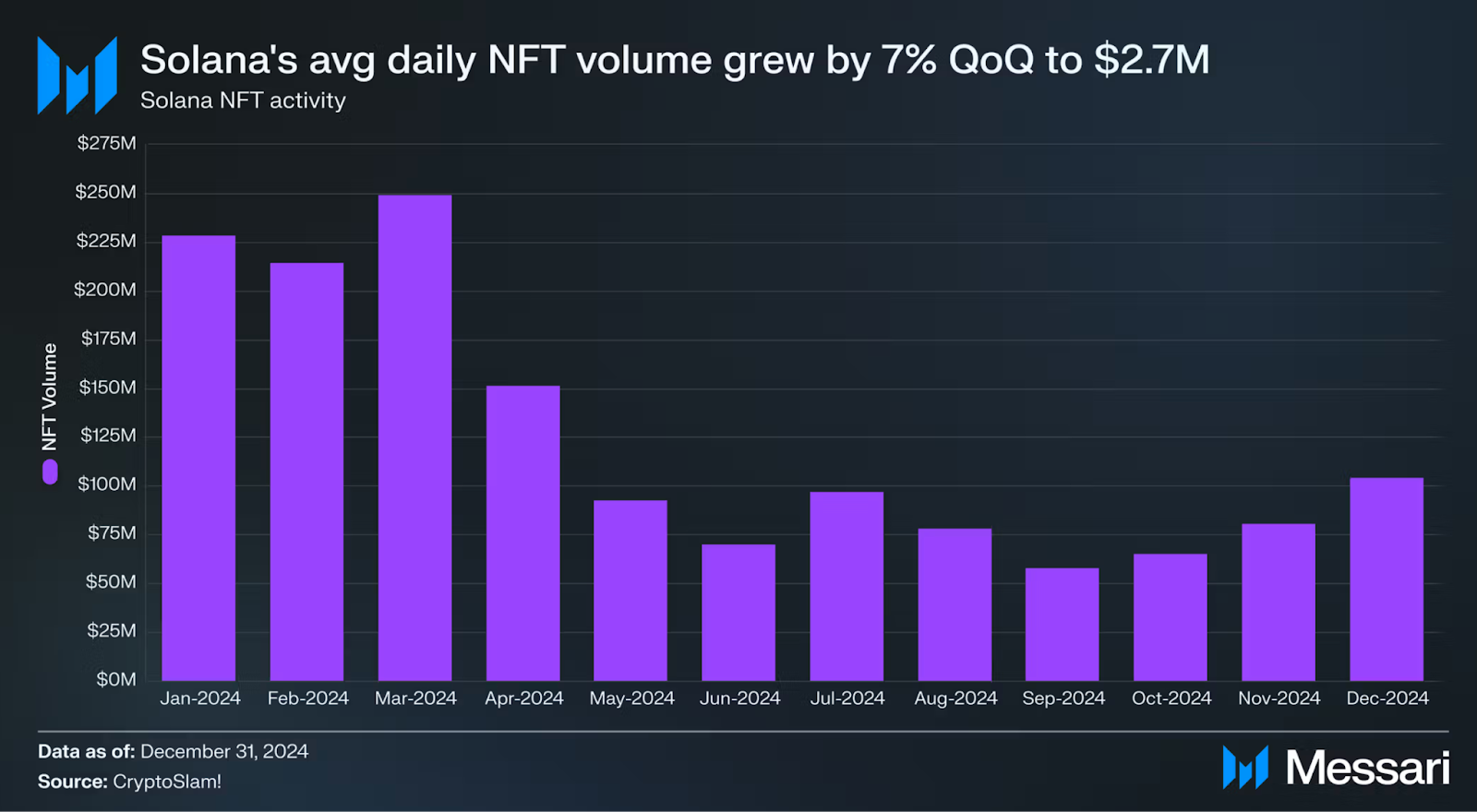 Solana's avg daily NFT volume grew by 7% QoQ to $2.7M
Solana NFT activity

NFT Volume

$275M
$250M
$225M
$200M
$175M
$150M
$125M
$100M
$75M
$50M
$25M
$0M

Jan-2024 Feb-2024 Mar-2024 Apr-2024 May-2024 Jun-2024 Jul-2024 Aug-2024 Sep-2024 Oct-2024 Nov-2024 Dec-2024

Data as of: December 31, 2024
Source: CryptoSlam!

Messari